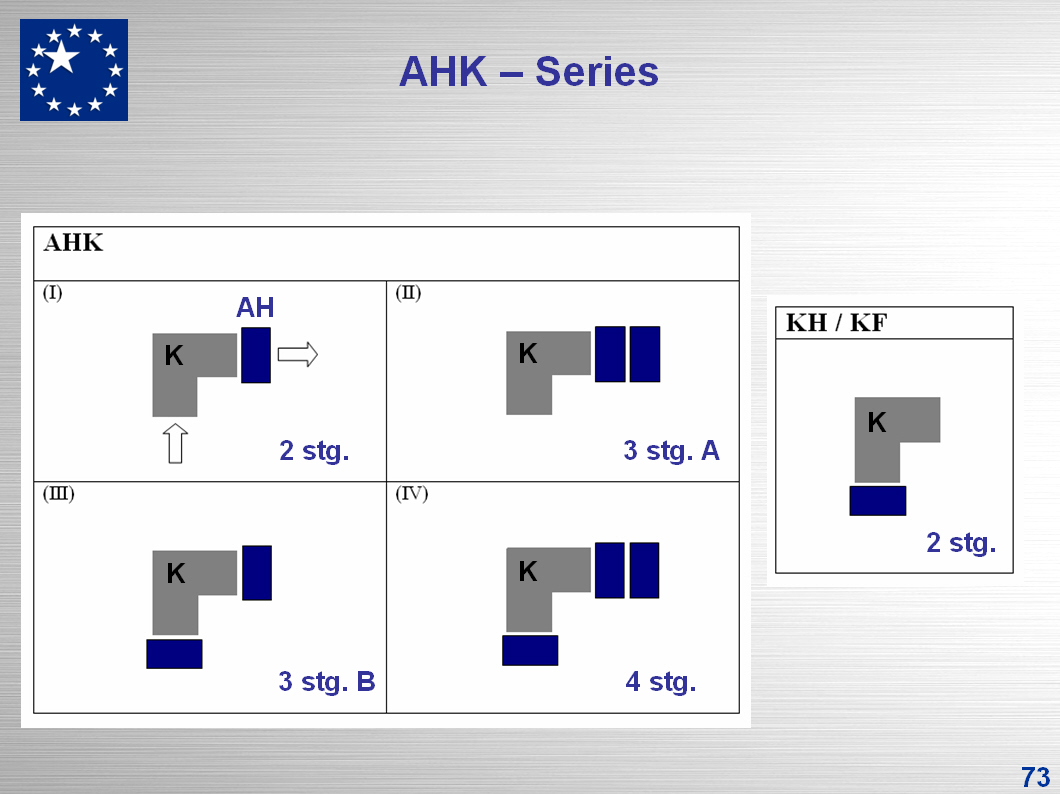 AHK – Series

AHK

(I)
AH
K
2 stg.

(II)
K
3 stg. A

(III)
K
3 stg. B

(IV)
K
4 stg.

KH / KF

K
2 stg.

73